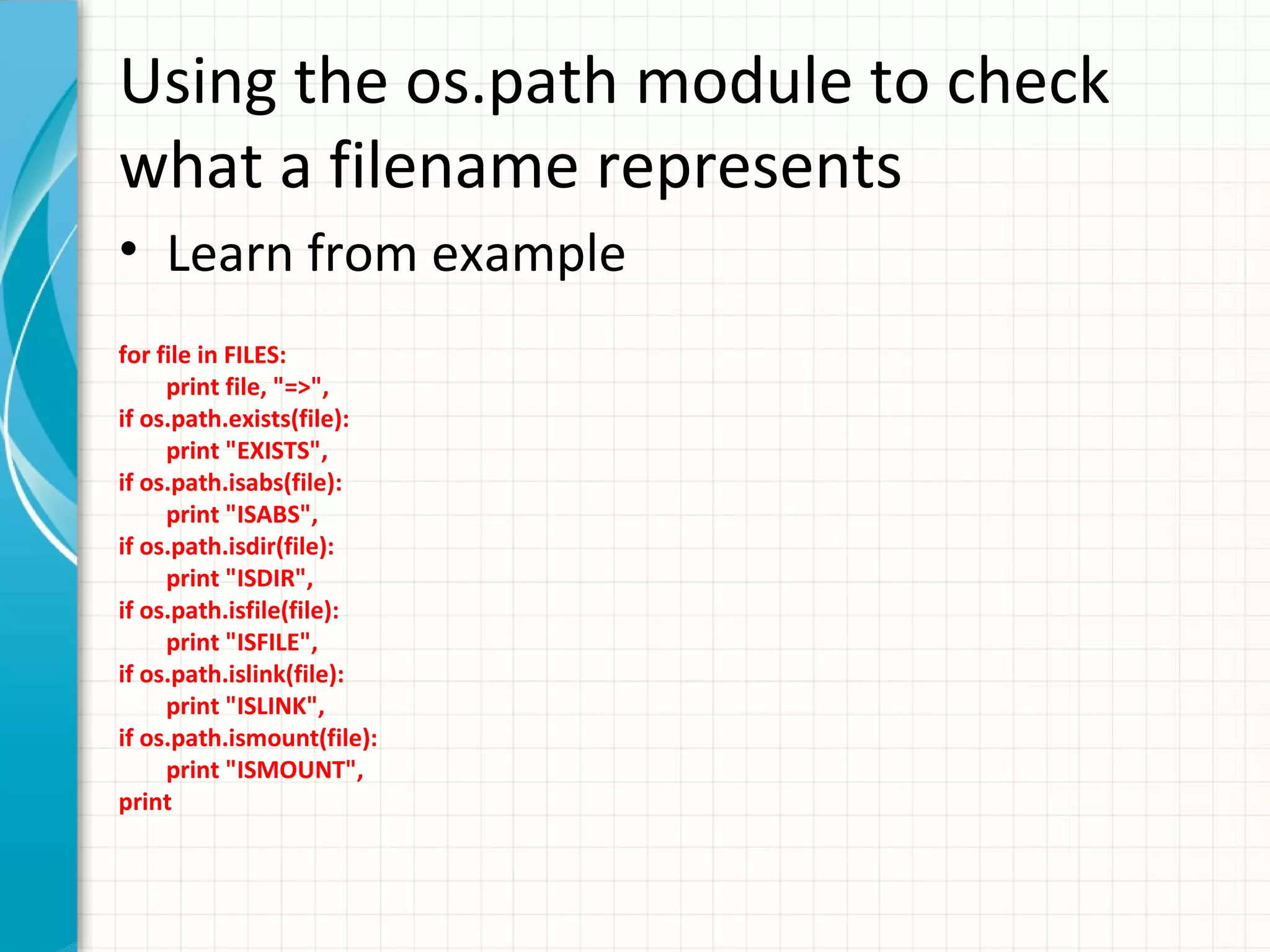 Using the os.path module to check what a filename represents

• Learn from example

for file in FILES:
    print file, "=>",
if os.path.exists(file):
    print "EXISTS",
if os.path.isabs(file):
    print "ISABS",
if os.path.isdir(file):
    print "ISDIR",
if os.path.isfile(file):
    print "ISFILE",
if os.path.islink(file):
    print "ISLINK",
if os.path.ismount(file):
    print "ISMOUNT",
print